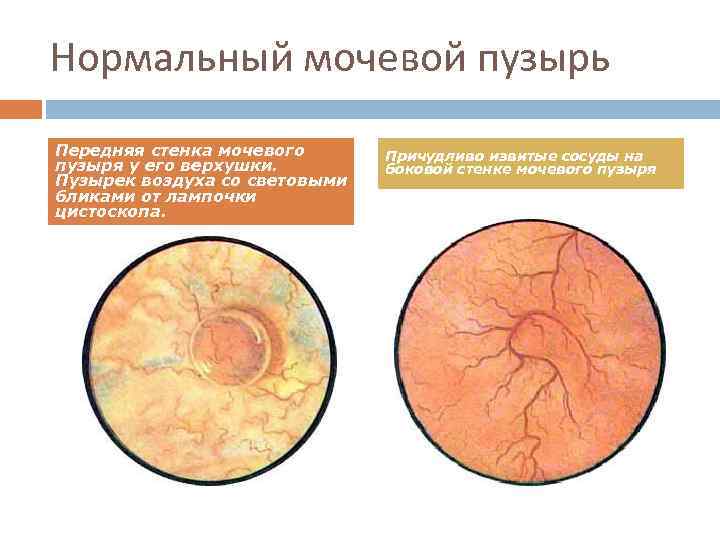 Нормальный мочевой пузырь

Передняя стенка мочевого пузыря у его верхушки. Пузырек воздуха со световыми бликами от лампочки цистоскопа.

Причудливо извитые сосуды на боковой стенке мочевого пузыря